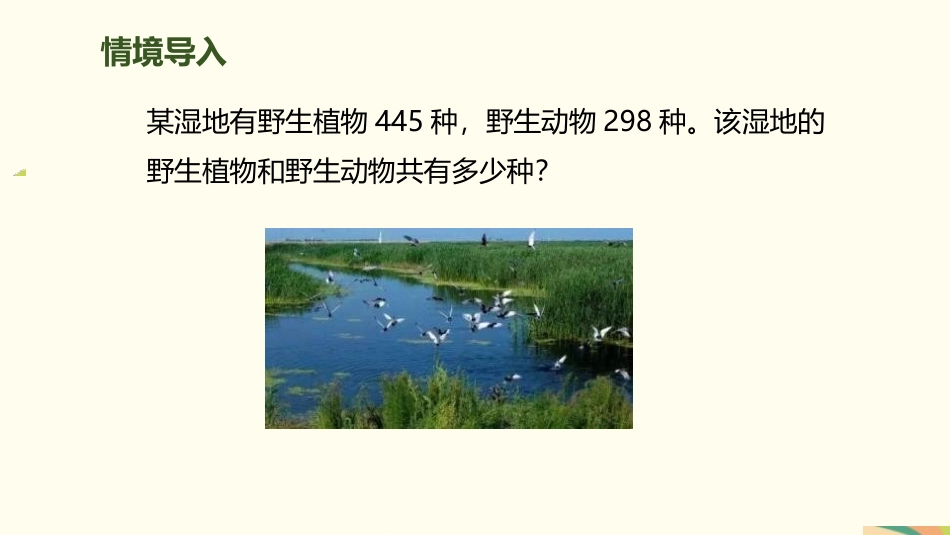 情境导入

某湿地有野生植物 445 种，野生动物 298 种。该湿地的野生植物和野生动物共有多少种？